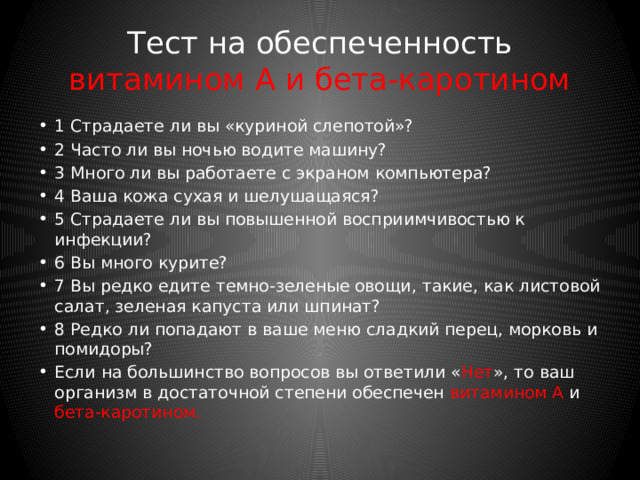 Тест на обеспеченность витамином А и бета-каротином

• 1 Страдаете ли вы «куриной слепотой»?
• 2 Часто ли вы ночью водите машину?
• 3 Много ли вы работаете с экраном компьютера?
• 4 Ваша кожа сухая и шелушащаяся?
• 5 Страдаете ли вы повышенной восприимчивостью к инфекции?
• 6 Вы много курите?
• 7 Вы редко едите темно-зеленые овощи, такие, как листовой салат, зеленая капуста или шпинат?
• 8 Редко ли попадают в ваше меню сладкий перец, морковь и помидоры?
• Если на большинство вопросов вы ответили «Нет», то ваш организм в достаточной степени обеспечен витамином А и бета-каротином.